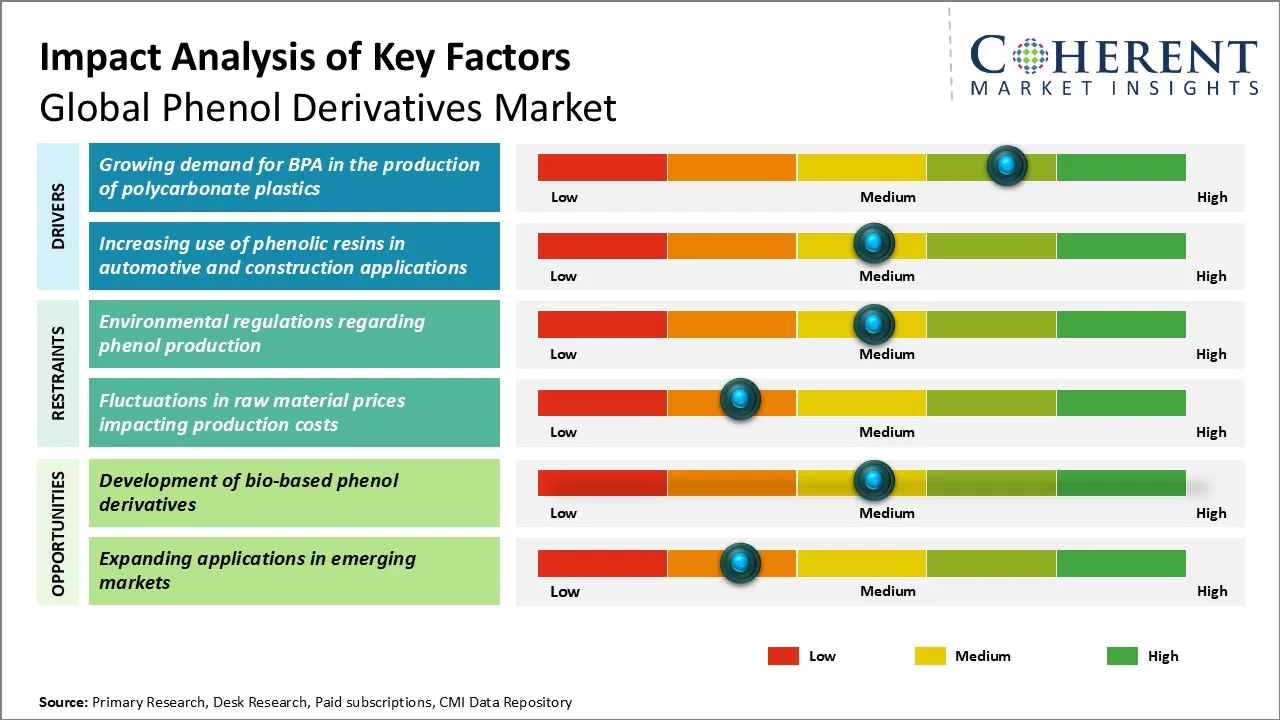 Impact Analysis of Key Factors
Global Phenol Derivatives Market

COHERENT
MARKET INSIGHTS

DRIVERS

Growing demand for BPA in the production of polycarbonate plastics

Low Medium High

Increasing use of phenolic resins in automotive and construction applications

Low Medium High

RESTRAINTS

Environmental regulations regarding phenol production

Low Medium High

Fluctuations in raw material prices impacting production costs

Low Medium High

OPPORTUNITIES

Development of bio-based phenol derivatives

Low Medium High

Expanding applications in emerging markets

Low Medium High

Low Medium High

Source: Primary Research, Desk Research, Paid subscriptions, CMI Data Repository